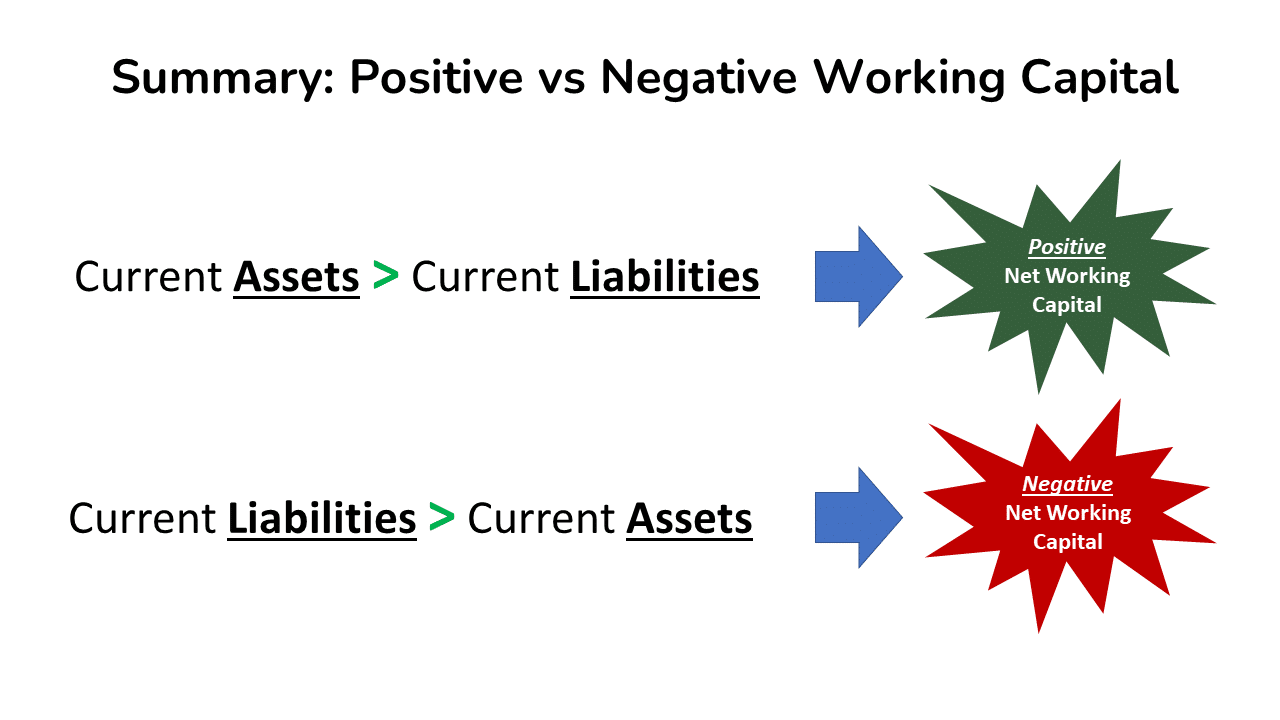 Summary: Positive vs Negative Working Capital

Current Assets > Current Liabilities

Positive
Net Working
Capital

Current Liabilities > Current Assets

Negative
Net Working
Capital